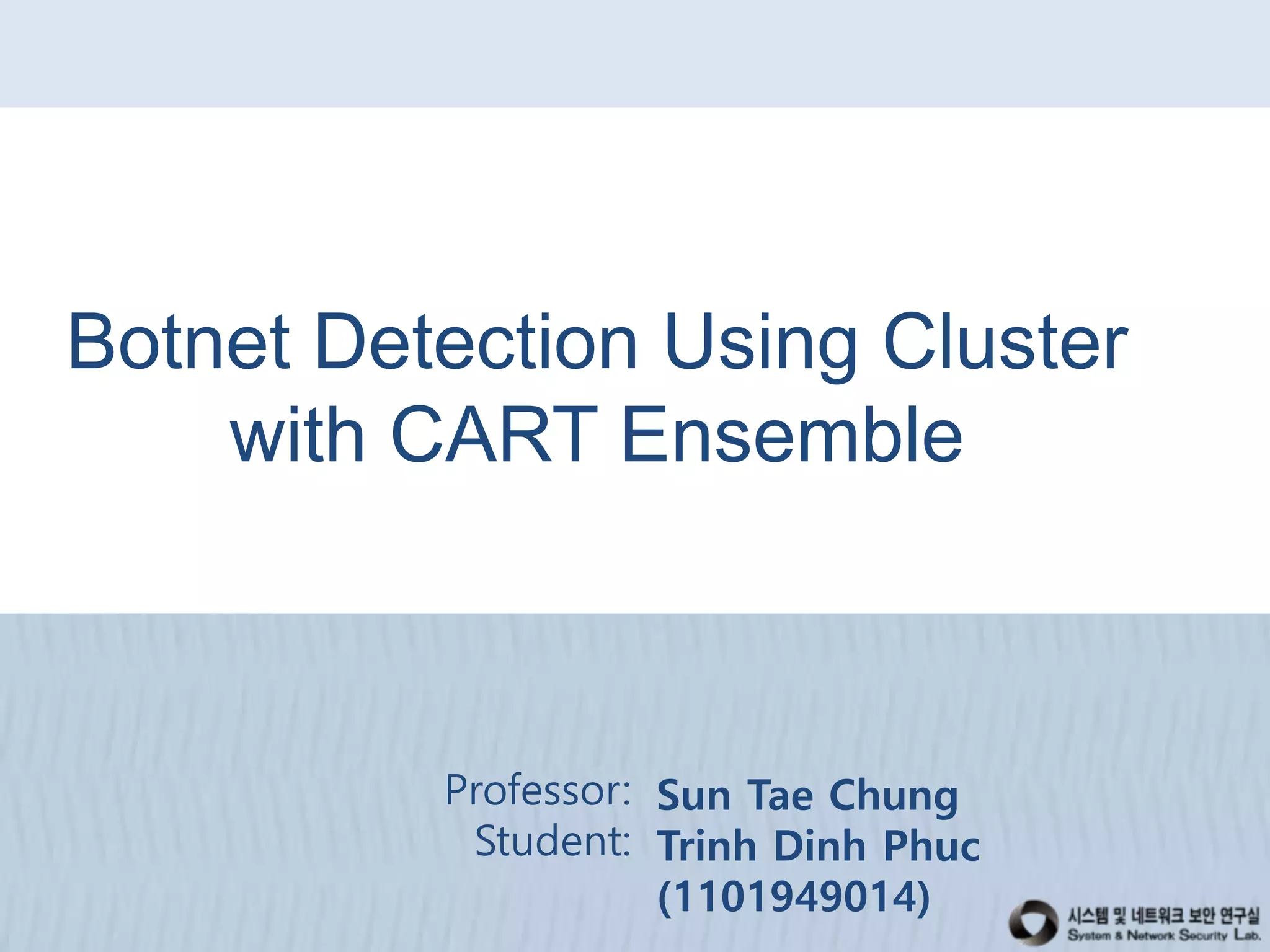 Botnet Detection Using Cluster with CART Ensemble

Professor: Sun Tae Chung
Student: Trinh Dinh Phuc (1101949014)

시스템 및 네트워크 보안 연구실
System & Network Security Lab.